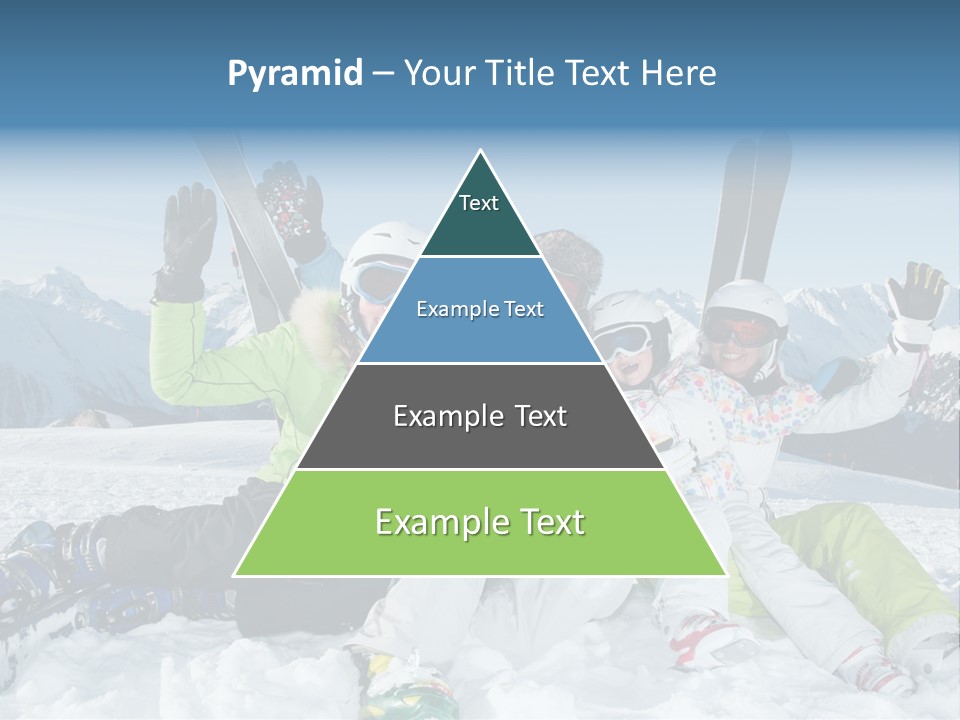 Pyramid – Your Title Text Here

Text

Example Text

Example Text

Example Text